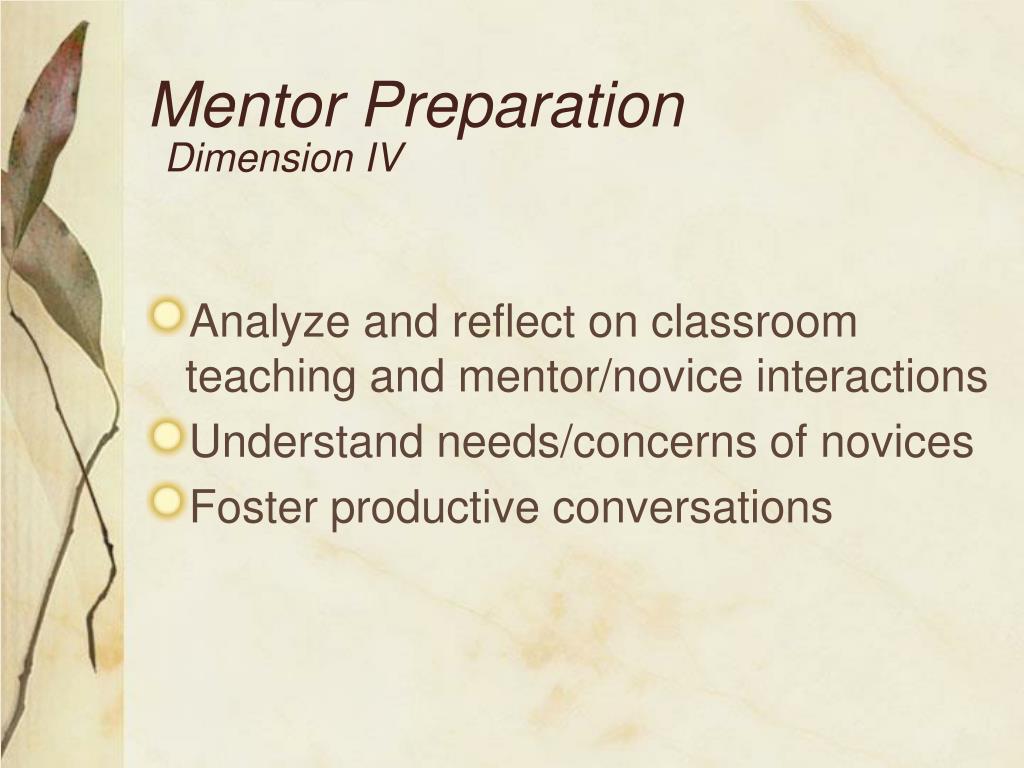 Mentor Preparation
Dimension IV

Analyze and reflect on classroom teaching and mentor/novice interactions

Understand needs/concerns of novices

Foster productive conversations